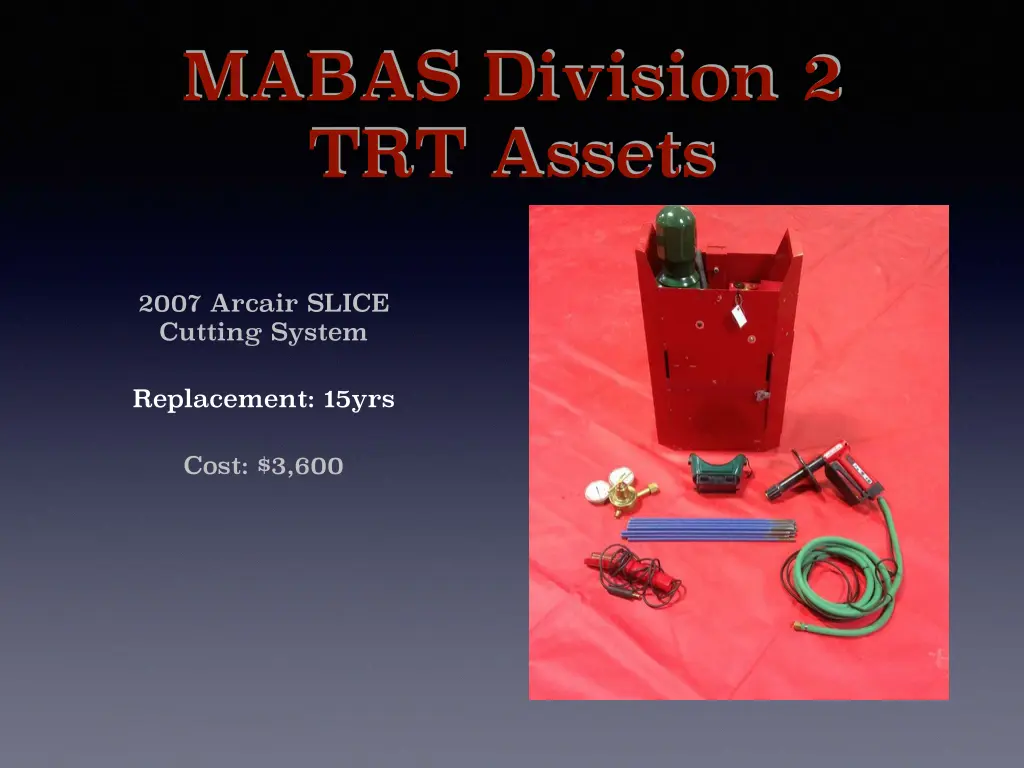 MABAS Division 2
TRT Assets

2007 Arcair SLICE
Cutting System

Replacement: 15yrs

Cost: $3,600